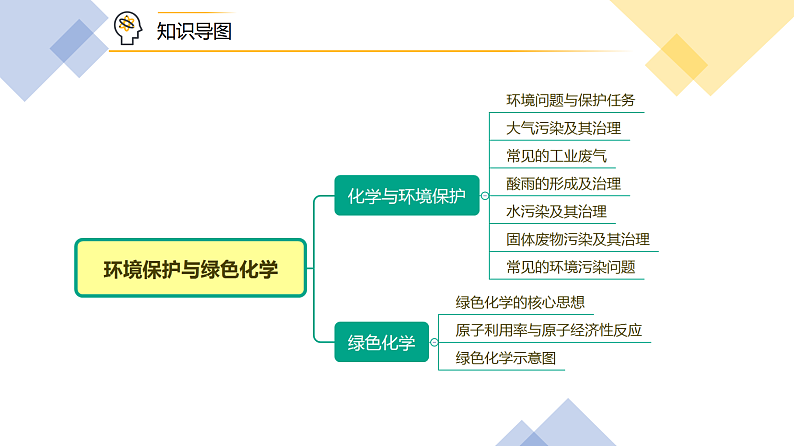 知识导图

环境保护与绿色化学

化学与环境保护

环境问题与保护任务
大气污染及其治理
常见的工业废气
酸雨的形成及治理
水污染及其治理
固体废物污染及其治理
常见的环境污染问题

绿色化学

绿色化学的核心思想
原子利用率与原子经济性反应
绿色化学示意图